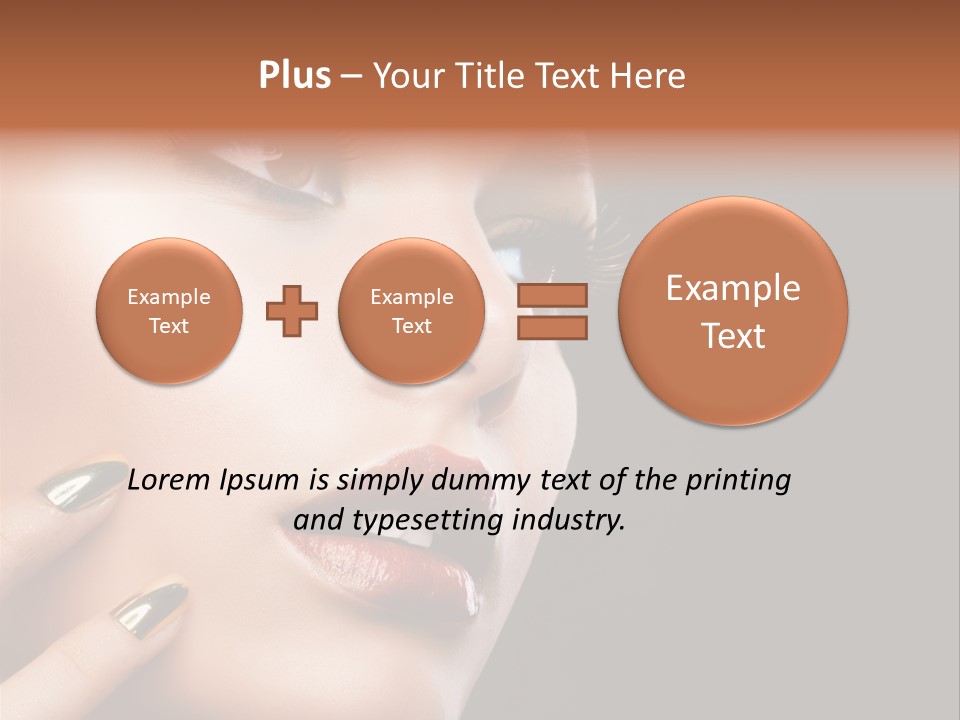 Plus – Your Title Text Here

Example Text

Example Text

Example Text

Lorem Ipsum is simply dummy text of the printing and typesetting industry.